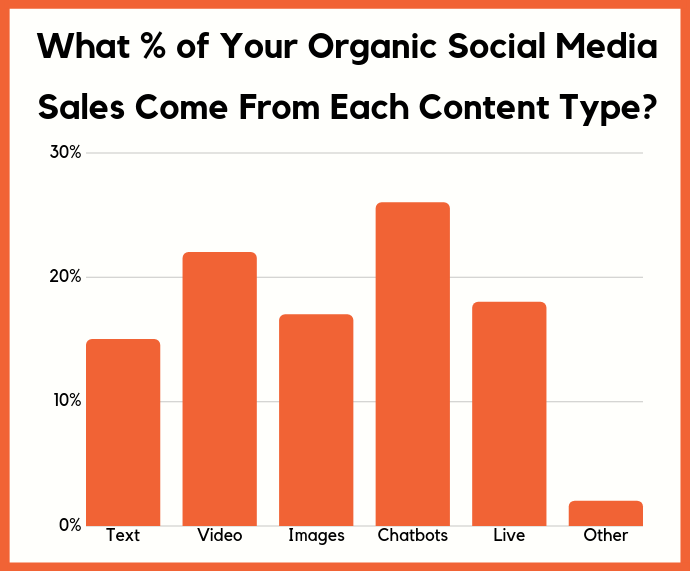 What % of Your Organic Social Media Sales Come From Each Content Type?

30%
20%
10%
0%

Text
Video
Images
Chatbots
Live
Other